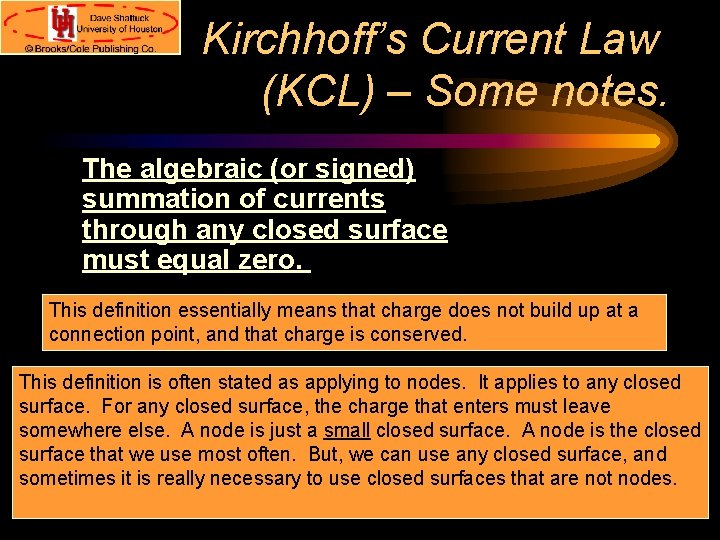 UH Dave Shattuck University of Houston © Brooks/Cole Publishing Co.

Kirchhoff's Current Law (KCL) – Some notes.

The algebraic (or signed) summation of currents through any closed surface must equal zero.

This definition essentially means that charge does not build up at a connection point, and that charge is conserved.

This definition is often stated as applying to nodes. It applies to any closed surface. For any closed surface, the charge that enters must leave somewhere else. A node is just a small closed surface. A node is the closed surface that we use most often. But, we can use any closed surface, and sometimes it is really necessary to use closed surfaces that are not nodes.